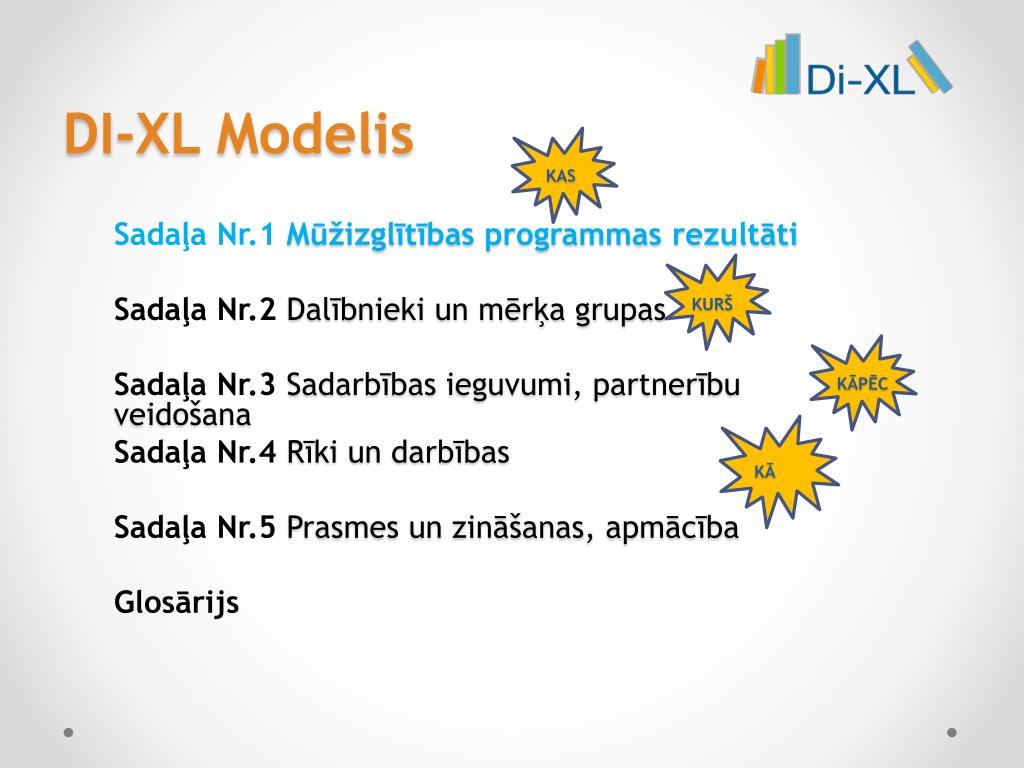 Di-XL

DI-XL Modelis

KAS

Sadaļa Nr.1 Mūžizglītības programmas rezultāti

KURŠ

Sadaļa Nr.2 Dalībnieki un mērķa grupas

KĀPĒC

Sadaļa Nr.3 Sadarbības ieguvumi, partnerību veidošana

Sadaļa Nr.4 Rīki un darbības

KĀ

Sadaļa Nr.5 Prasmes un zināšanas, apmācība

Glosārijs